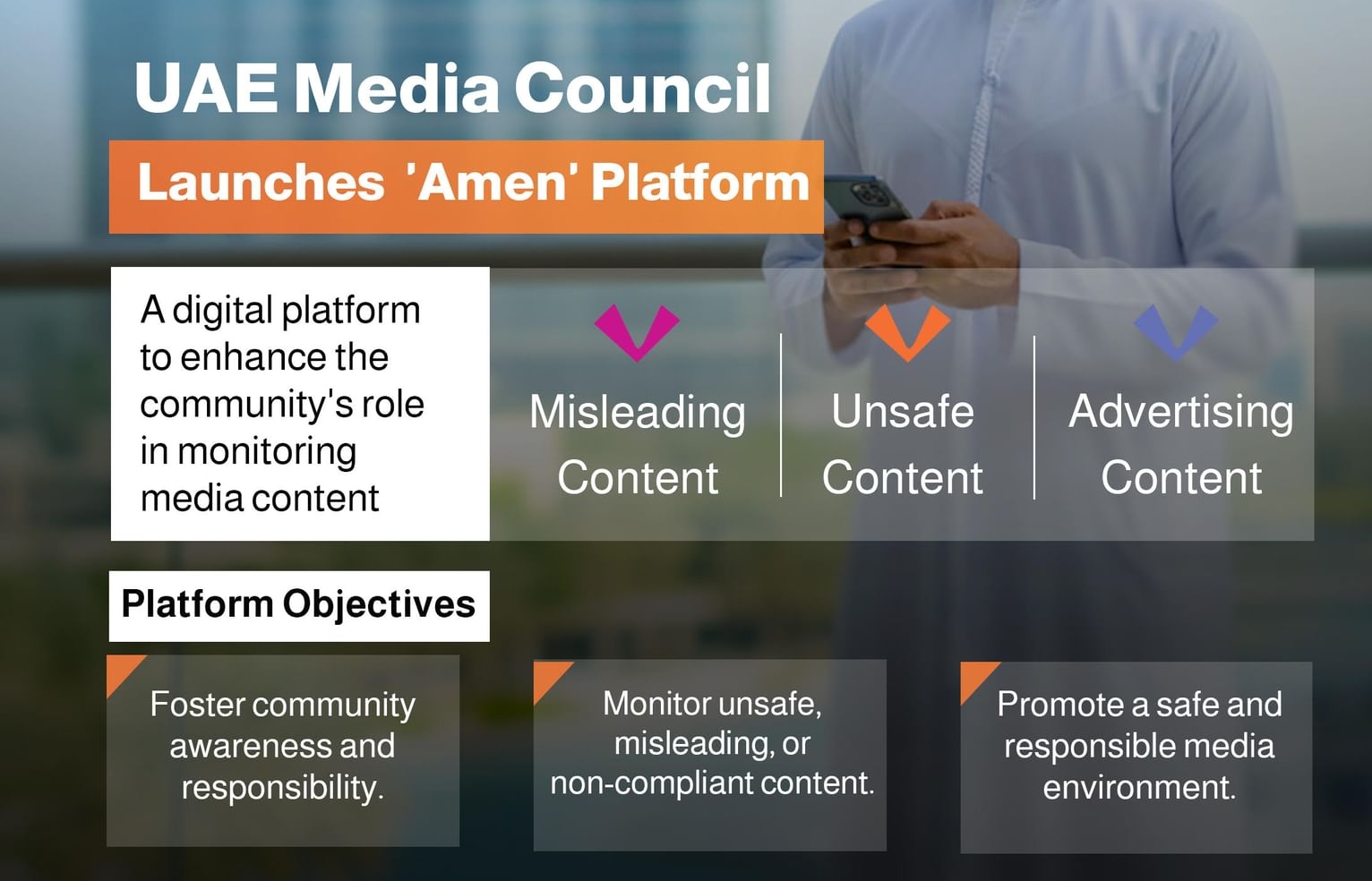 UAE Media Council

Launches 'Amen' Platform

A digital platform to enhance the community's role in monitoring media content

Misleading Content

Unsafe Content

Advertising Content

Platform Objectives

Foster community awareness and responsibility.

Monitor unsafe, misleading, or non-compliant content.

Promote a safe and responsible media environment.